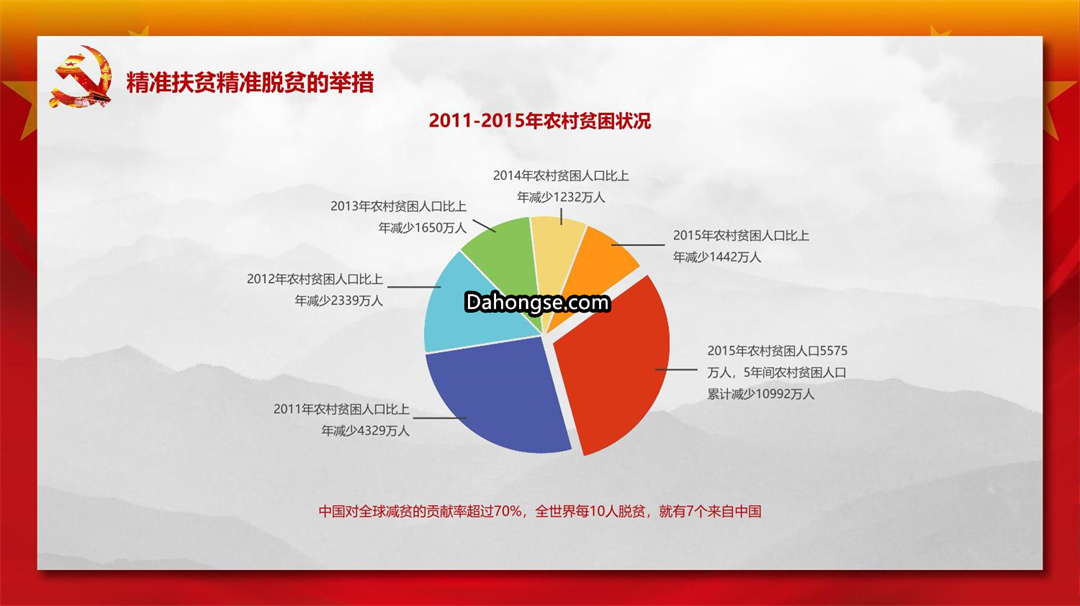 精准扶贫精准脱贫的举措

2011-2015年农村贫困状况

2014年农村贫困人口比上年减少1232万人

2013年农村贫困人口比上年减少1650万人

2015年农村贫困人口比上年减少1442万人

2012年农村贫困人口比上年减少2339万人

Dahongse.com

2015年农村贫困人口5575万人，5年间农村贫困人口累计减少10992万人

2011年农村贫困人口比上年减少4329万人

中国对全球减贫的贡献率超过70%，全世界每10人脱贫，就有7个来自中国